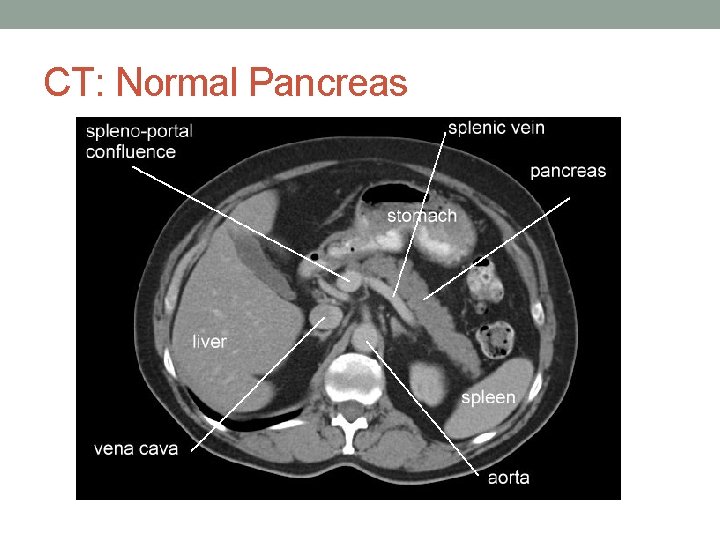 CT: Normal Pancreas

spleno-portal confluence

splenic vein

pancreas

stomach

liver

spleen

vena cava

aorta